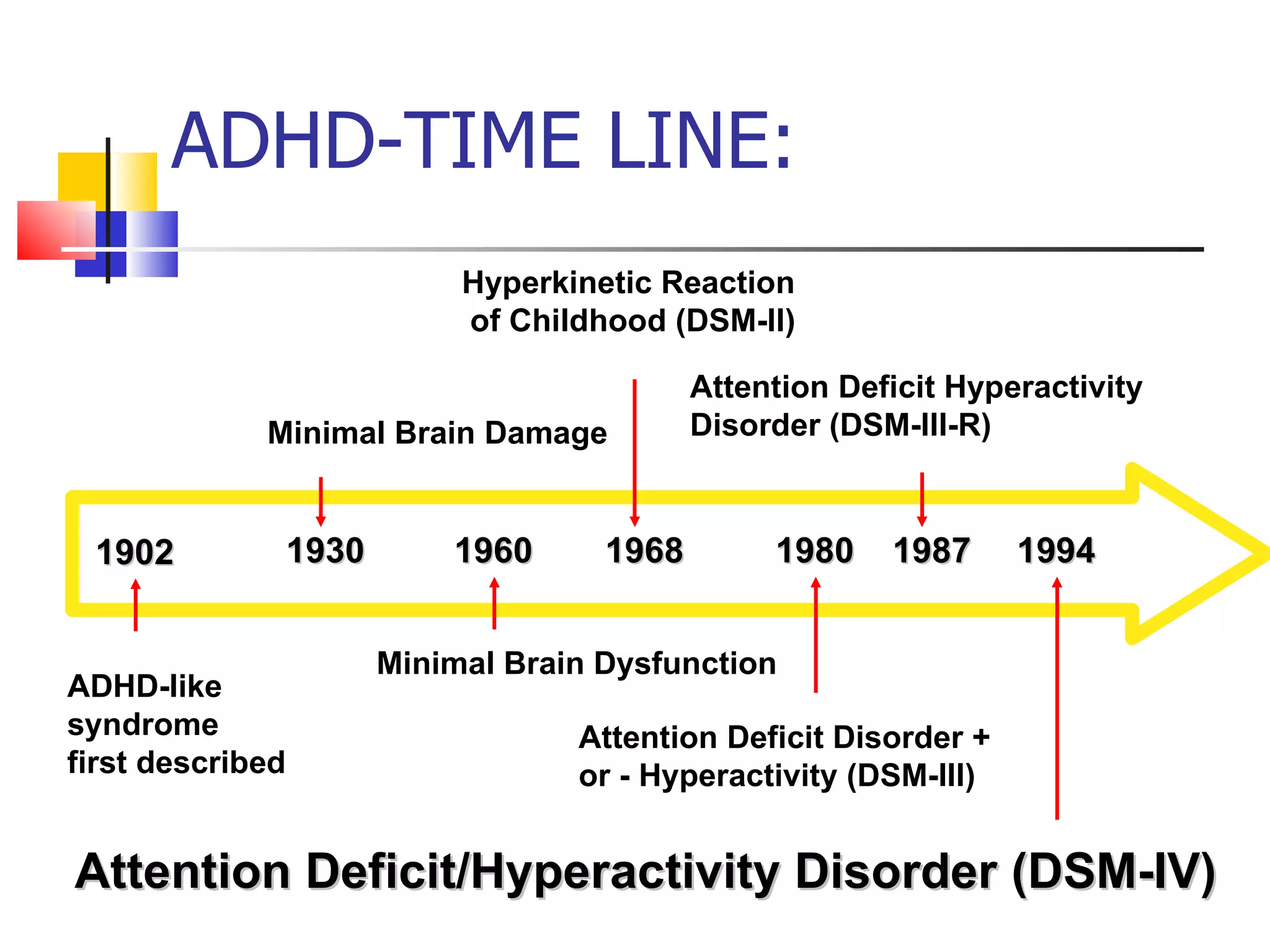 ADHD-TIME LINE:

Hyperkinetic Reaction of Childhood (DSM-II)

Attention Deficit Hyperactivity Disorder (DSM-III-R)

Minimal Brain Damage

1902

1930

1960

1968

1980

1987

1994

Minimal Brain Dysfunction

ADHD-like syndrome first described

Attention Deficit Disorder + or - Hyperactivity (DSM-III)

Attention Deficit/Hyperactivity Disorder (DSM-IV)